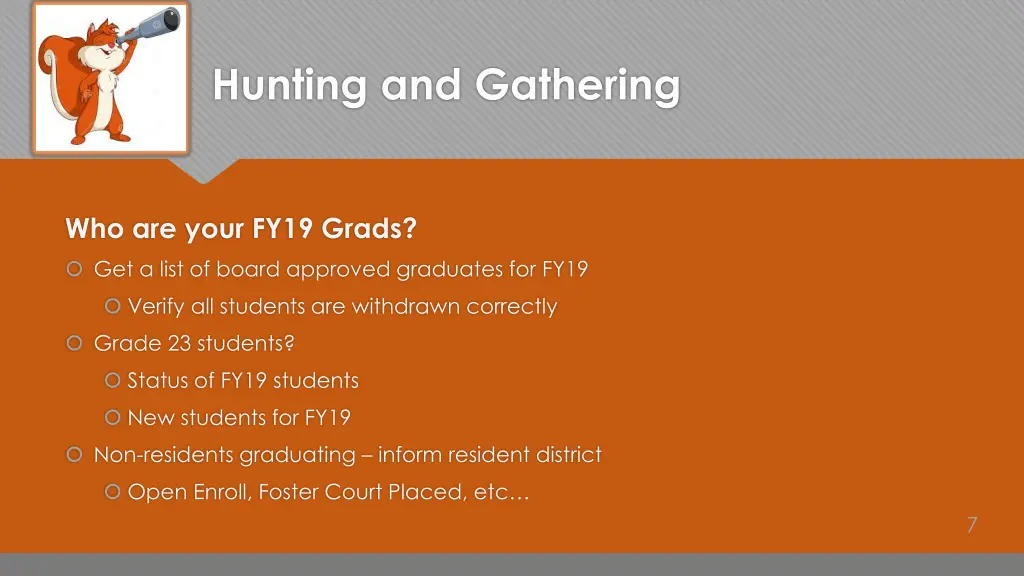 Hunting and Gathering

Who are your FY19 Grads?

Get a list of board approved graduates for FY19

Verify all students are withdrawn correctly

Grade 23 students?

Status of FY19 students

New students for FY19

Non-residents graduating – inform resident district

Open Enroll, Foster Court Placed, etc…

7